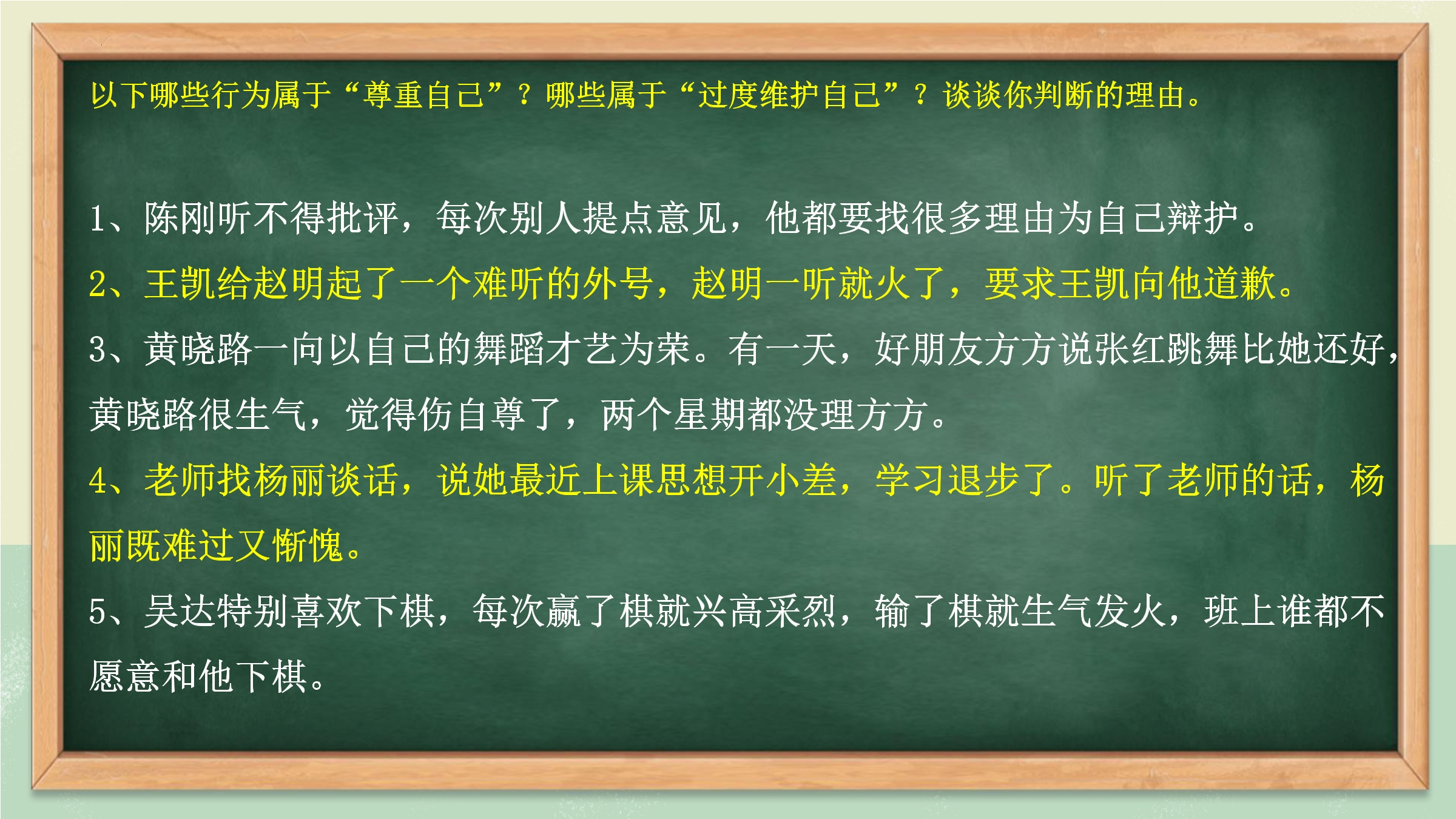 以下哪些行为属于“尊重自己”？哪些属于“过度维护自己”？谈谈你判断的理由。

1、陈刚听不得批评，每次别人提点意见，他都要找很多理由为自己辩护。

2、王凯给赵明起了一个难听的外号，赵明一听就火了，要求王凯向他道歉。

3、黄晓路一向以自己的舞蹈才艺为荣。有一天，好朋友方方说张红跳舞比她还好，黄晓路很生气，觉得伤自尊了，两个星期都没理方方。

4、老师找杨丽谈话，说她最近上课思想开小差，学习退步了。听了老师的话，杨丽既难过又惭愧。

5、吴达特别喜欢下棋，每次赢了棋就兴高采烈，输了棋就生气发火，班上谁都不愿意和他下棋。